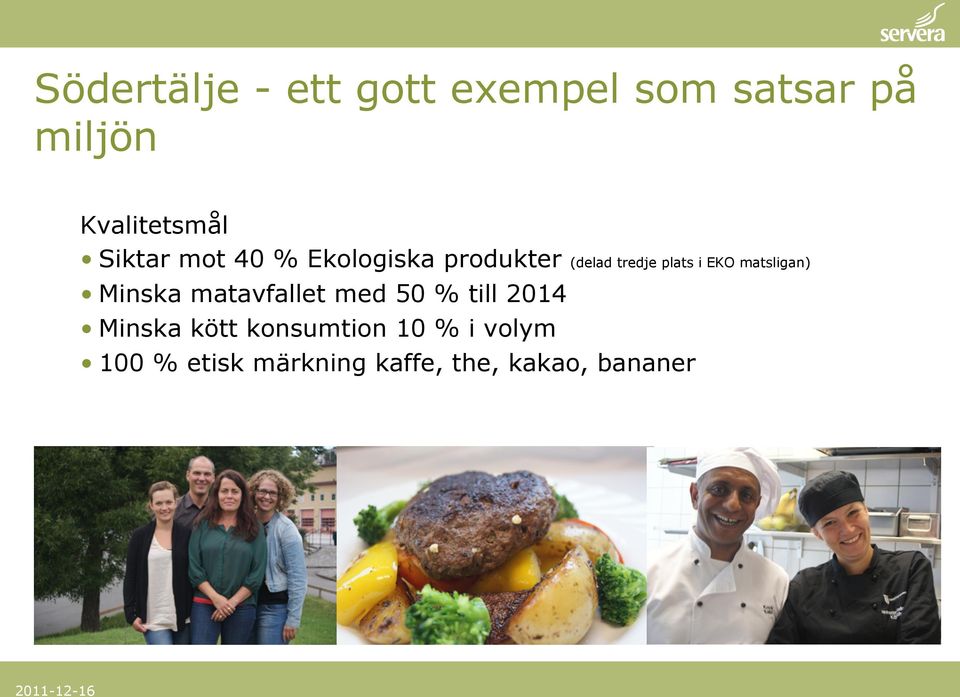 servera

Södertälje - ett gott exempel som satsar på miljön

Kvalitetsmål
• Siktar mot 40 % Ekologiska produkter (delad tredje plats i EKO matsligan)
• Minska matavfallet med 50 % till 2014
• Minska kött konsumtion 10 % i volym
• 100 % etisk märkning kaffe, the, kakao, bananer

2011-12-16